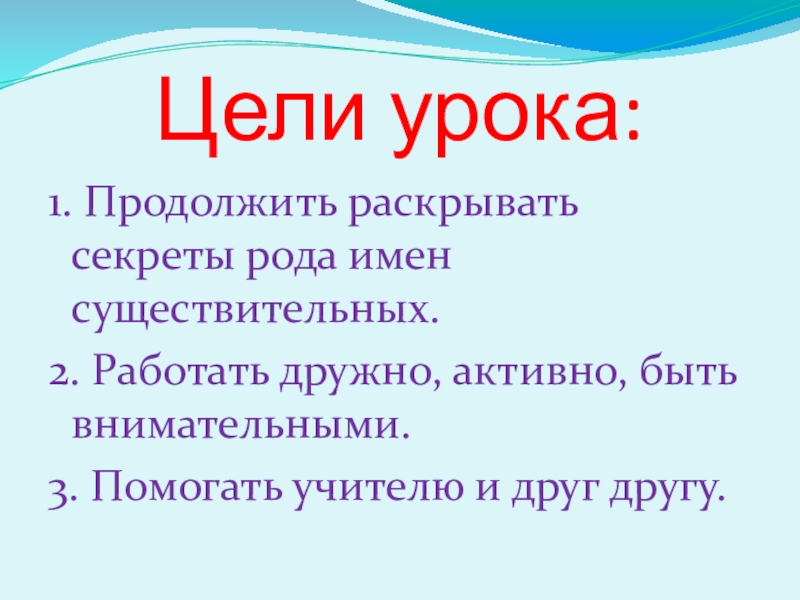 Цели урока:

1. Продолжить раскрывать секреты рода имен существительных.

2. Работать дружно, активно, быть внимательными.

3. Помогать учителю и друг другу.